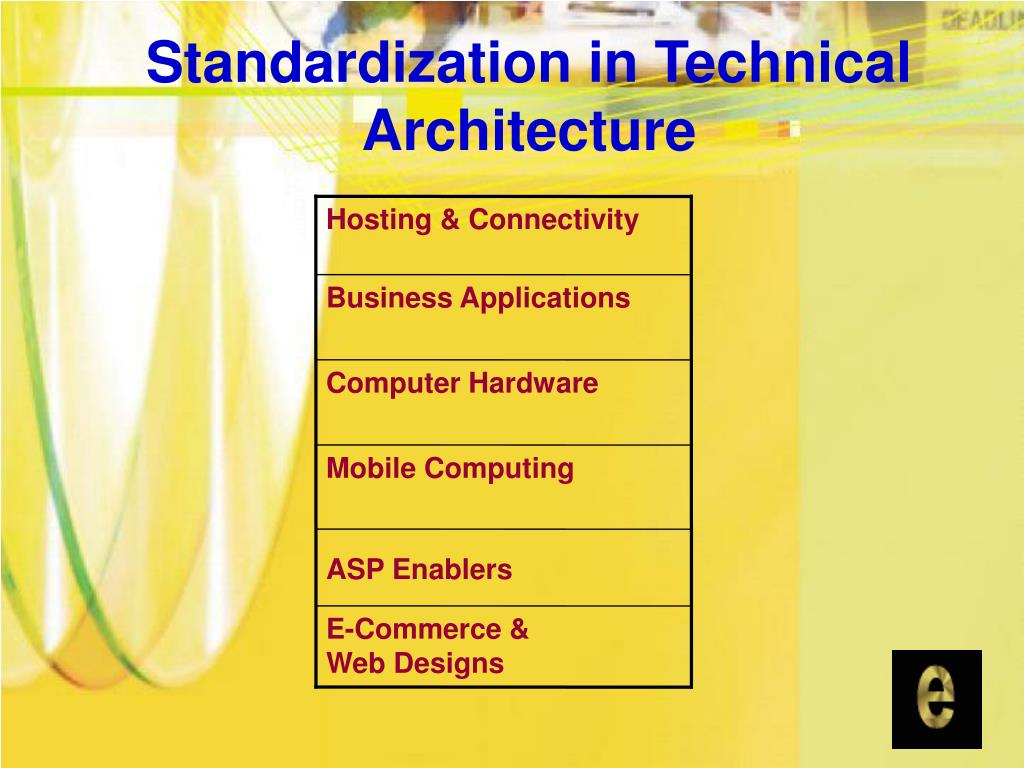 Standardization in Technical Architecture

| Hosting & Connectivity |
|---|
| Business Applications |
| Computer Hardware |
| Mobile Computing |
| ASP Enablers |
| E-Commerce & Web Designs |

e